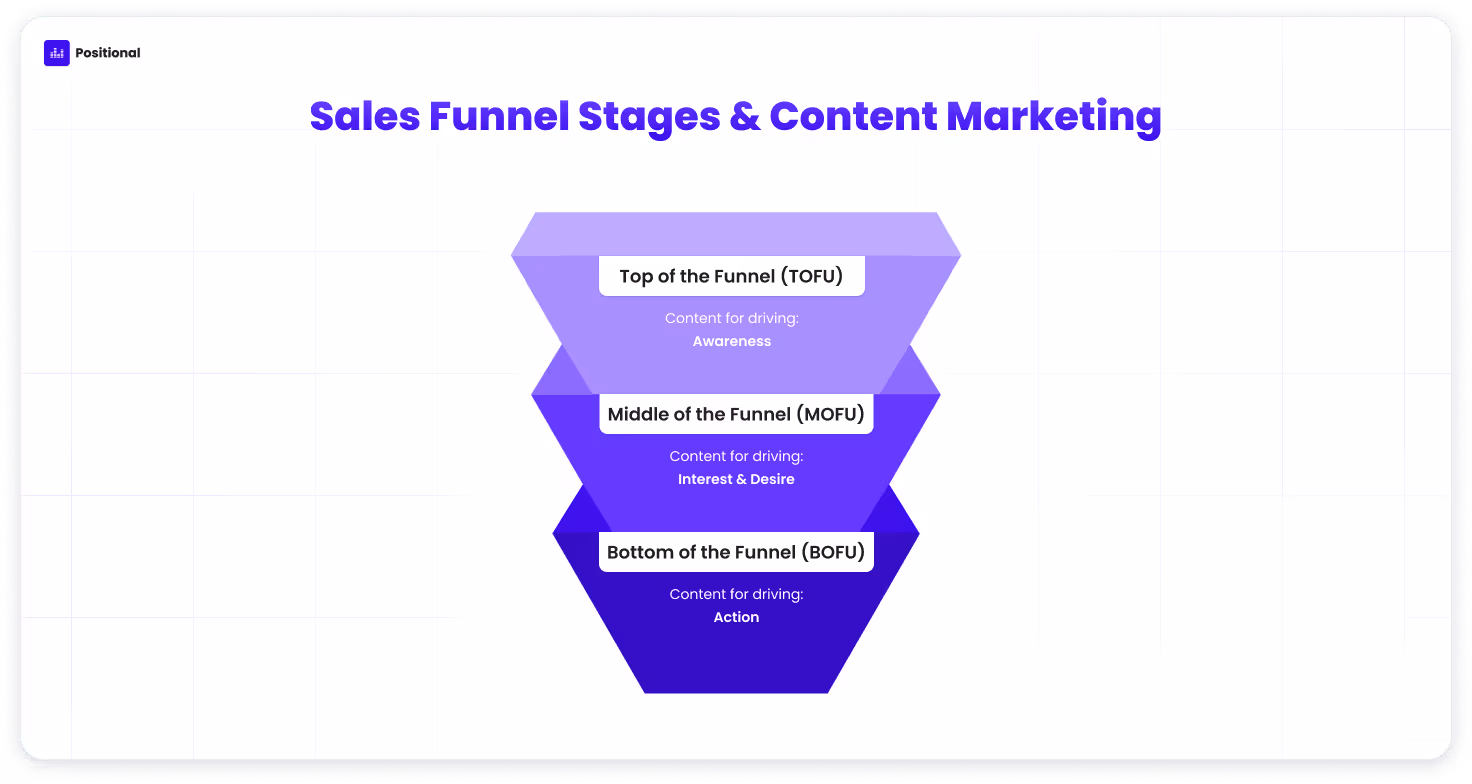 Positional

Sales Funnel Stages & Content Marketing

Top of the Funnel (TOFU)

Content for driving:
Awareness

Middle of the Funnel (MOFU)

Content for driving:
Interest & Desire

Bottom of the Funnel (BOFU)

Content for driving:
Action